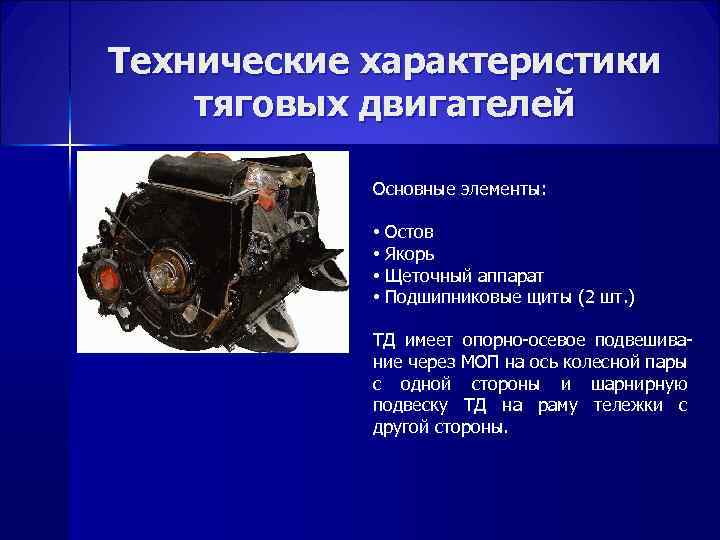 Технические характеристики тяговых двигателей

Основные элементы:

• Остов
• Якорь
• Щеточный аппарат
• Подшипниковые щиты (2 шт.)

ТД имеет опорно-осевое подвешивание через МОП на ось колесной пары с одной стороны и шарнирную подвеску ТД на раму тележки с другой стороны.